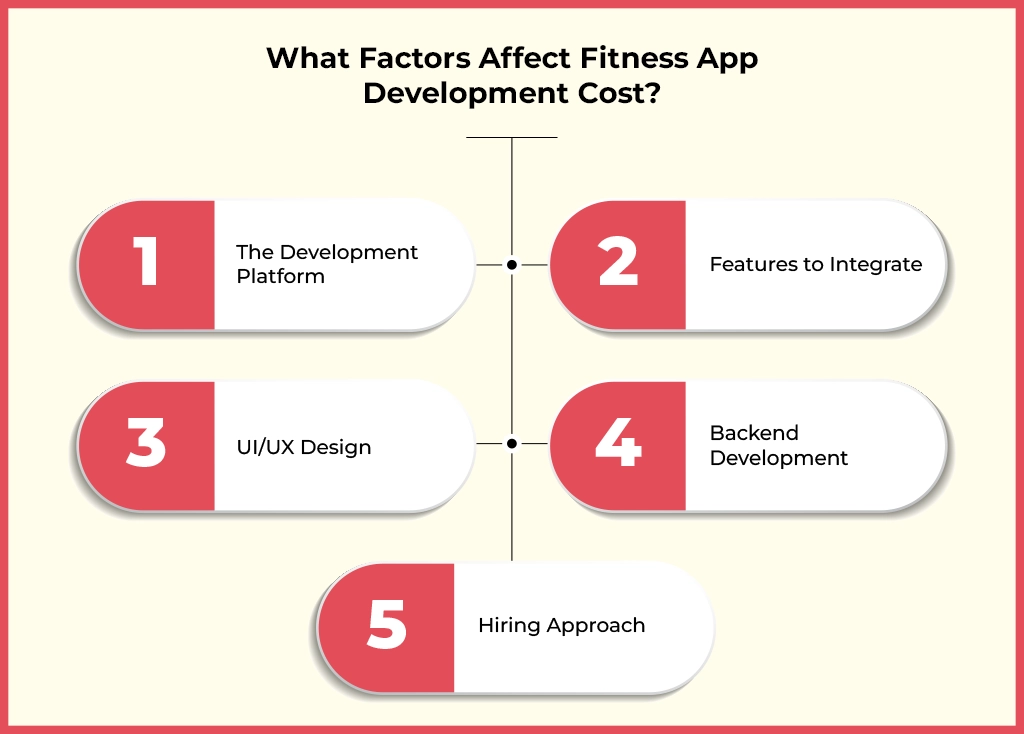 What Factors Affect Fitness App Development Cost?

1 The Development Platform

2 Features to Integrate

3 UI/UX Design

4 Backend Development

5 Hiring Approach